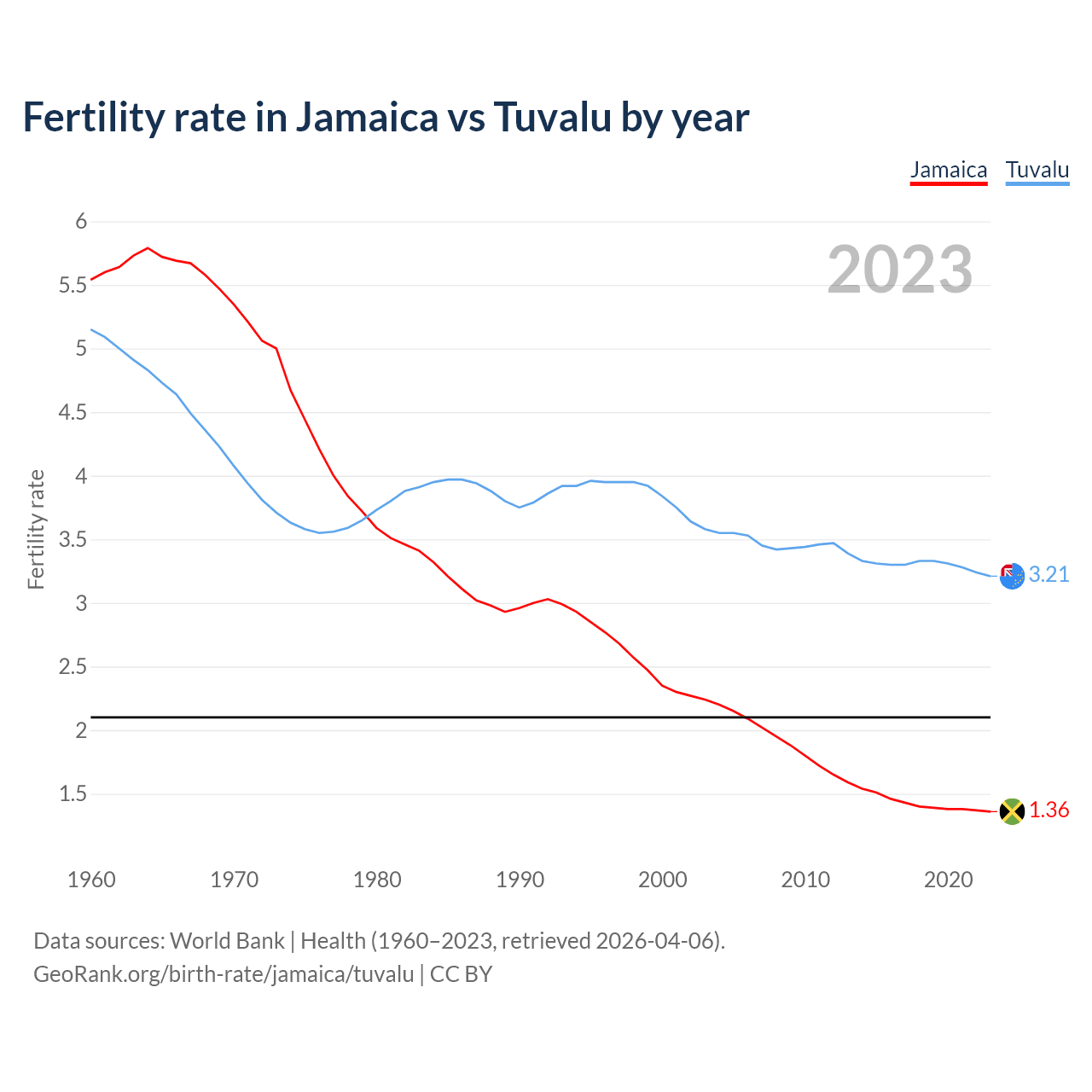 Fertility rate in Jamaica vs Tuvalu by year

Jamaica Tuvalu

2023

Fertility rate

6
5.5
5
4.5
4
3.5
3
2.5
2
1.5

3.21
1.36

1960 1970 1980 1990 2000 2010 2020

Data sources: World Bank | Health (1960–2023, retrieved 2026-04-06).
GeoRank.org/birth-rate/jamaica/tuvalu | CC BY